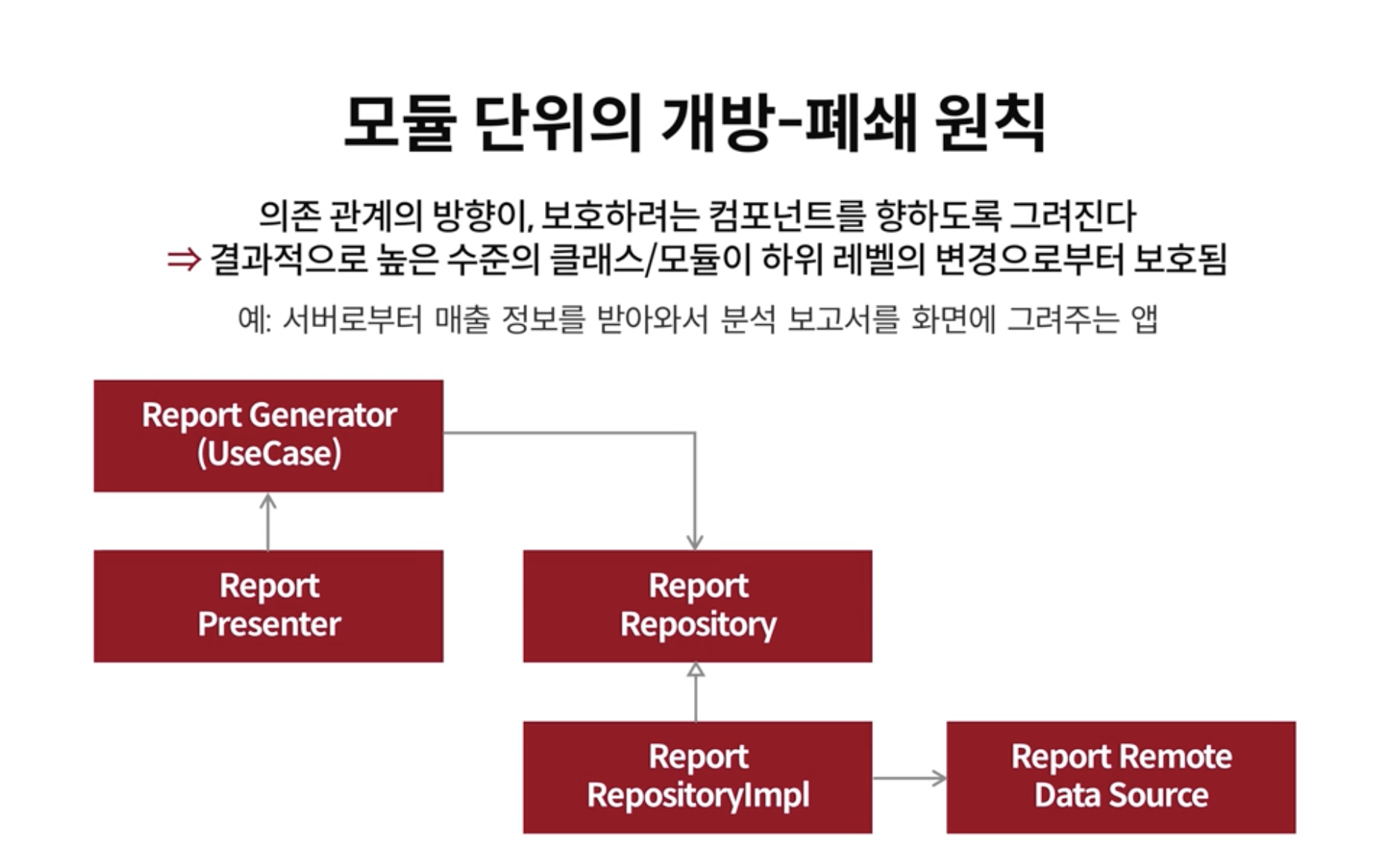 모듈 단위의 개방-폐쇄 원칙

의존 관계의 방향이, 보호하려는 컴포넌트를 향하도록 그려진다
⇒ 결과적으로 높은 수준의 클래스/모듈이 하위 레벨의 변경으로부터 보호됨

예: 서버로부터 매출 정보를 받아와서 분석 보고서를 화면에 그려주는 앱

Report Generator (UseCase)

Report Presenter

Report Repository

Report RepositoryImpl

Report Remote Data Source